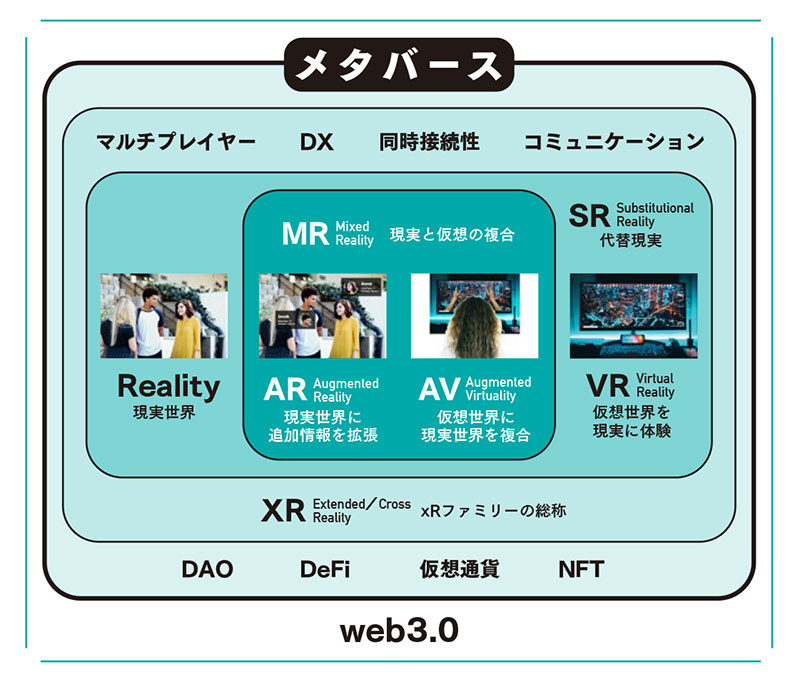 メタバース

マルチプレイヤー DX 同時接続性 コミュニケーション

MR Mixed Reality 現実と仮想の複合

SR Substitutional Reality 代替現実

Reality 現実世界

AR Augmented Reality 現実世界に追加情報を拡張

AV Augmented Virtuality 仮想世界に現実世界を複合

VR Virtual Reality 仮想世界を現実に体験

XR Extended/Cross Reality xRファミリーの総称

DAO DeFi 仮想通貨 NFT

web3.0